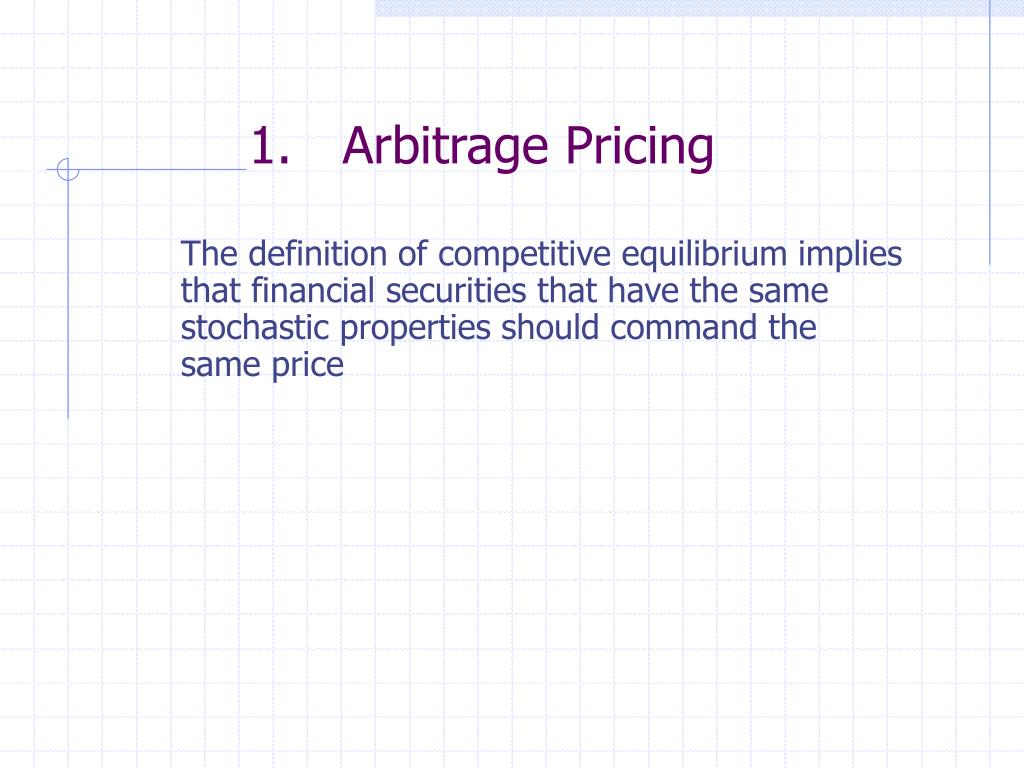 1. Arbitrage Pricing

The definition of competitive equilibrium implies that financial securities that have the same stochastic properties should command the same price